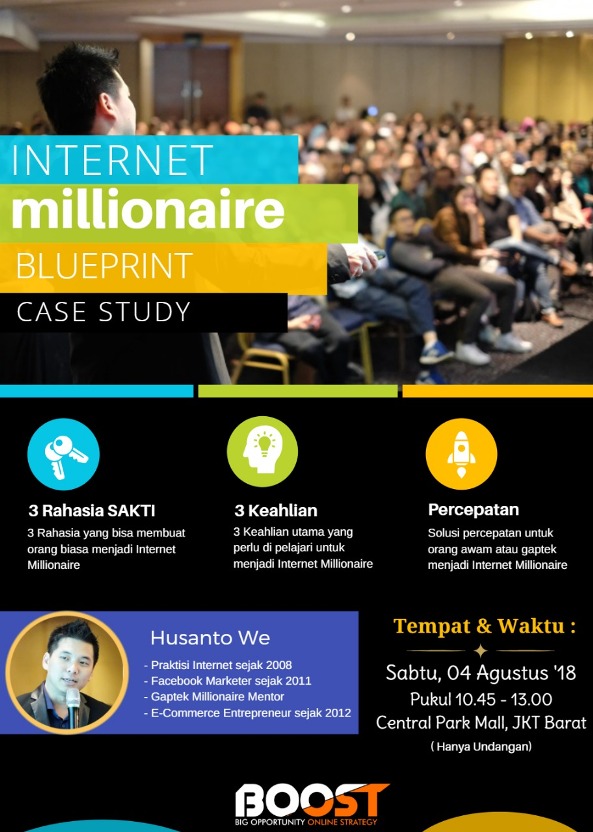 INTERNET
millionaire
BLUEPRINT
CASE STUDY

3 Rahasia SAKTI
3 Rahasia yang bisa membuat orang biasa menjadi Internet Millionaire

3 Keahlian
3 Keahlian utama yang perlu di pelajari untuk menjadi Internet Millionaire

Percepatan
Solusi percepatan untuk orang awam atau gaptek menjadi Internet Millionaire

Husanto We
- Praktisi Internet sejak 2008
- Facebook Marketer sejak 2011
- Gaptek Millionaire Mentor
- E-Commerce Entrepreneur sejak 2012

Tempat & Waktu :
Sabtu, 04 Agustus '18
Pukul 10.45 - 13.00
Central Park Mall, JKT Barat
( Hanya Undangan)

BOOST
BIG OPPORTUNITY ONLINE STRATEGY